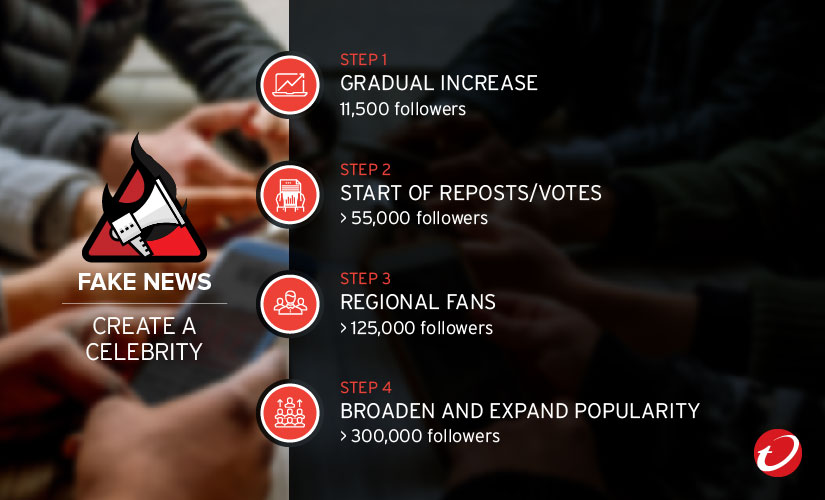 FAKE NEWS

CREATE A CELEBRITY

STEP 1
GRADUAL INCREASE
11,500 followers

STEP 2
START OF REPOSTS/VOTES
> 55,000 followers

STEP 3
REGIONAL FANS
> 125,000 followers

STEP 4
BROADEN AND EXPAND POPULARITY
> 300,000 followers